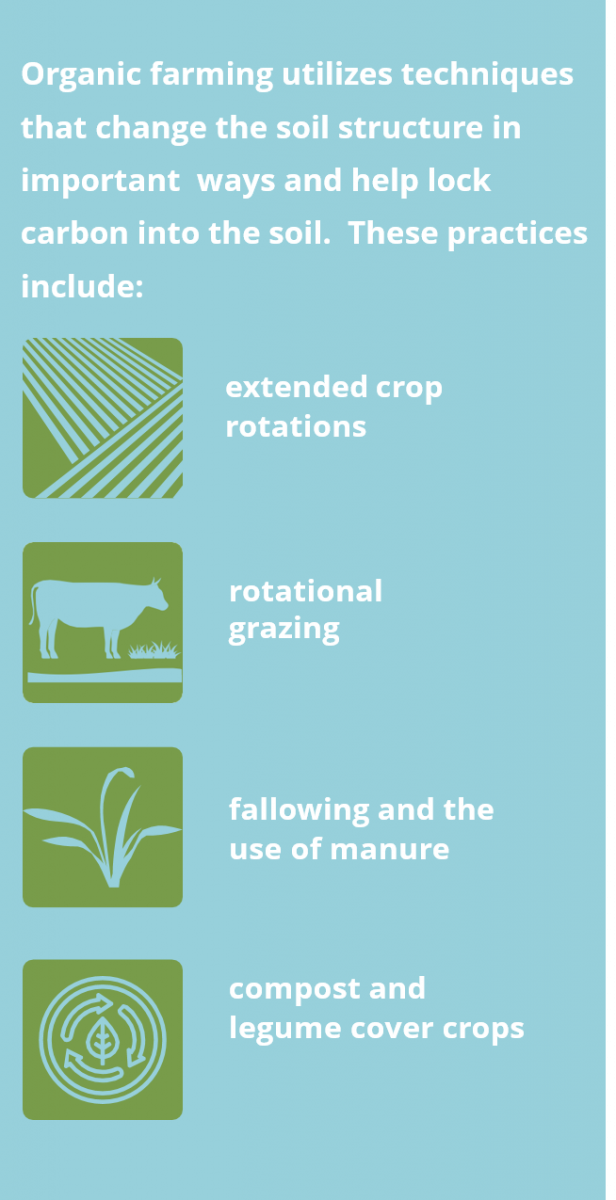 Organic farming utilizes techniques that change the soil structure in important  ways and help lock carbon into the soil.  These practices include:

extended crop rotations

rotational grazing

fallowing and the use of manure

compost and legume cover crops